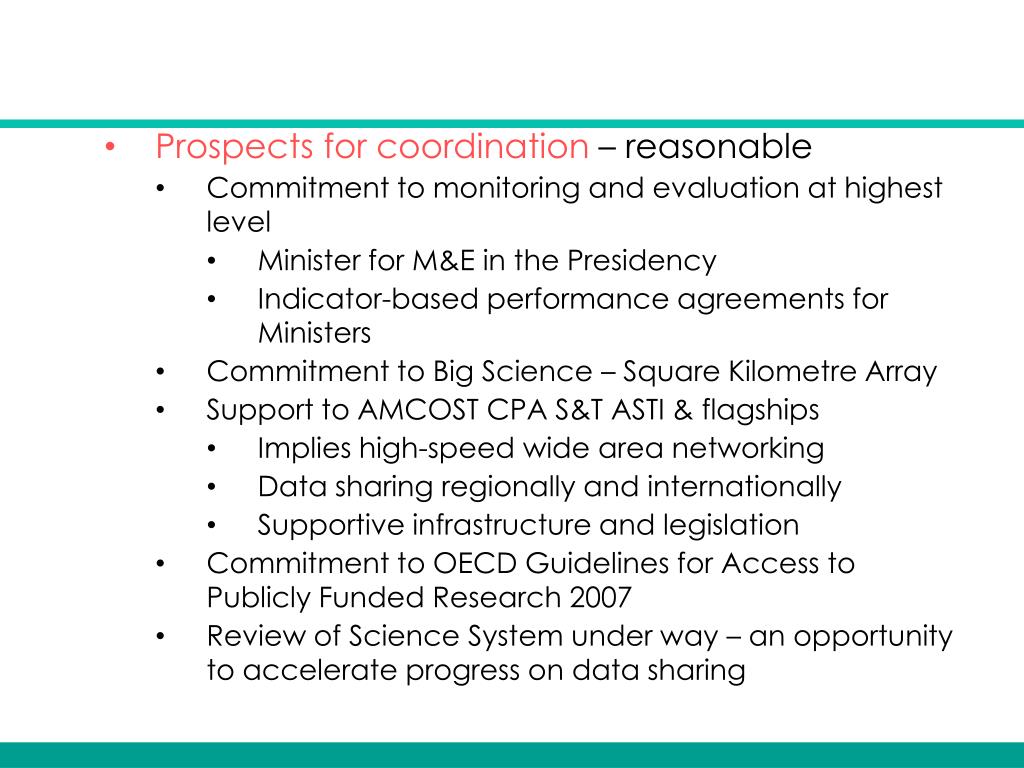 • Prospects for coordination – reasonable
• Commitment to monitoring and evaluation at highest level
• Minister for M&E in the Presidency
• Indicator-based performance agreements for Ministers
• Commitment to Big Science – Square Kilometre Array
• Support to AMCOST CPA S&T ASTI & flagships
• Implies high-speed wide area networking
• Data sharing regionally and internationally
• Supportive infrastructure and legislation
• Commitment to OECD Guidelines for Access to Publicly Funded Research 2007
• Review of Science System under way – an opportunity to accelerate progress on data sharing